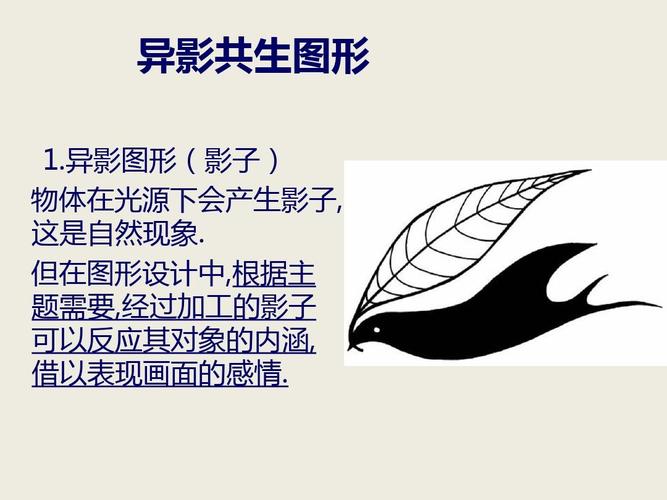 异影共生图形

1.异影图形（影子）

物体在光源下会产生影子,这是自然现象.

但在图形设计中,根据主题需要,经过加工的影子可以反应其对象的内涵,借以表现画面的感情.